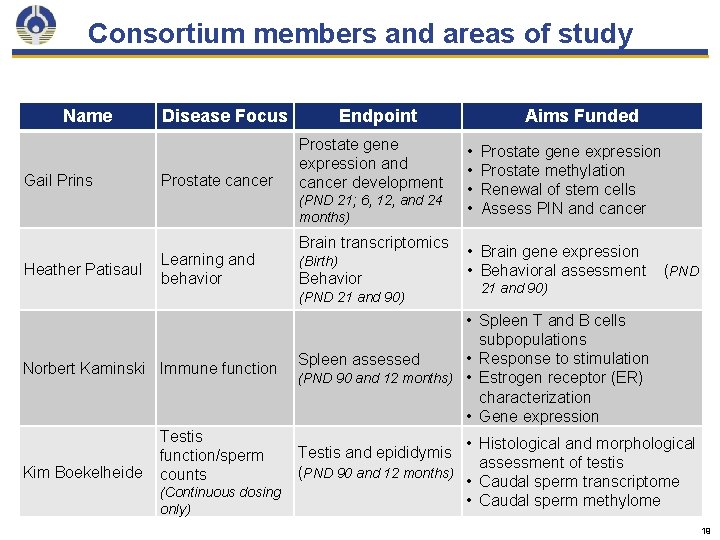 Consortium members and areas of study

| Name | Disease Focus | Endpoint | Aims Funded |
|---|---|---|---|
| Gail Prins | Prostate cancer | Prostate gene expression and cancer development (PND 21; 6, 12, and 24 months) | • Prostate gene expression • Prostate methylation • Renewal of stem cells • Assess PIN and cancer |
| Heather Patisaul | Learning and behavior | Brain transcriptomics (Birth) Behavior (PND 21 and 90) | • Brain gene expression • Behavioral assessment (PND 21 and 90) |
| Norbert Kaminski | Immune function | Spleen assessed (PND 90 and 12 months) | • Spleen T and B cells subpopulations • Response to stimulation • Estrogen receptor (ER) characterization • Gene expression |
| Kim Boekelheide | Testis function/sperm counts (Continuous dosing only) | Testis and epididymis (PND 90 and 12 months) | • Histological and morphological assessment of testis • Caudal sperm transcriptome • Caudal sperm methylome |

19